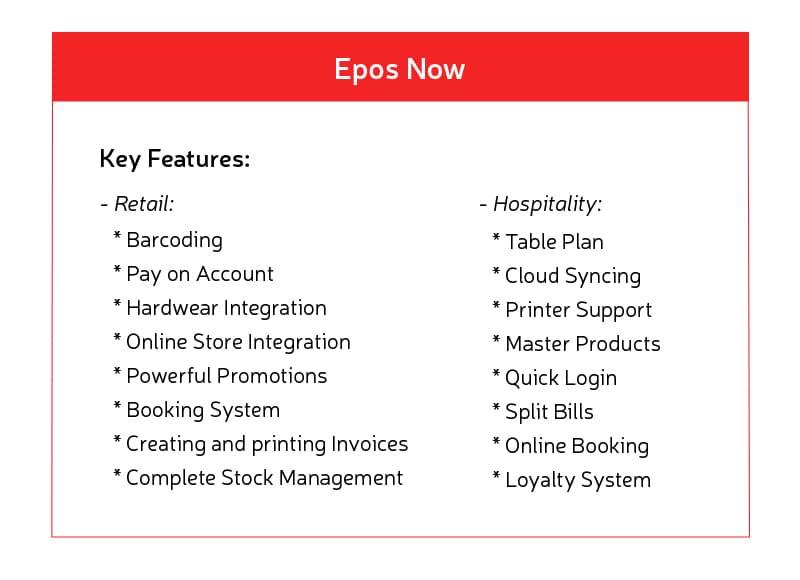 Epos Now

Key Features:

- Retail:
* Barcoding
* Pay on Account
* Hardwear Integration
* Online Store Integration
* Powerful Promotions
* Booking System
* Creating and printing Invoices
* Complete Stock Management

- Hospitality:
* Table Plan
* Cloud Syncing
* Printer Support
* Master Products
* Quick Login
* Split Bills
* Online Booking
* Loyalty System